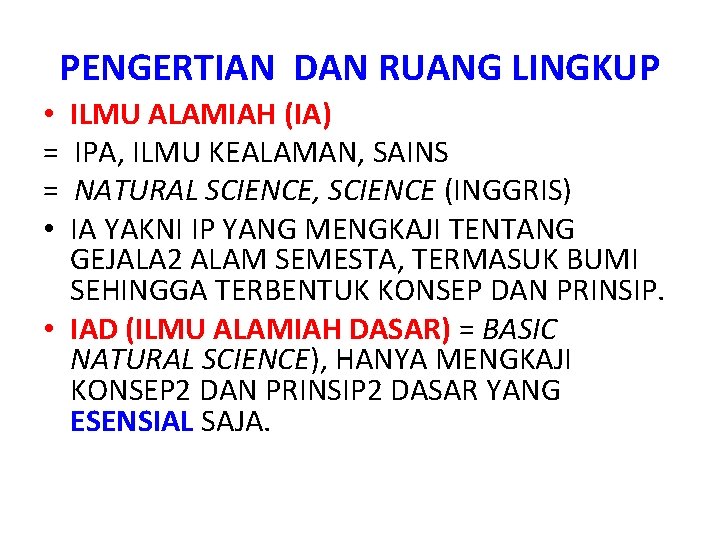 PENGERTIAN DAN RUANG LINGKUP

• ILMU ALAMIAH (IA)
= IPA, ILMU KEALAMAN, SAINS
= NATURAL SCIENCE, SCIENCE (INGGRIS)
• IA YAKNI IP YANG MENGKAJI TENTANG GEJALA2 ALAM SEMESTA, TERMASUK BUMI SEHINGGA TERBENTUK KONSEP DAN PRINSIP.
• IAD (ILMU ALAMIAH DASAR) = BASIC NATURAL SCIENCE), HANYA MENGKAJI KONSEP2 DAN PRINSIP2 DASAR YANG ESENSIAL SAJA.